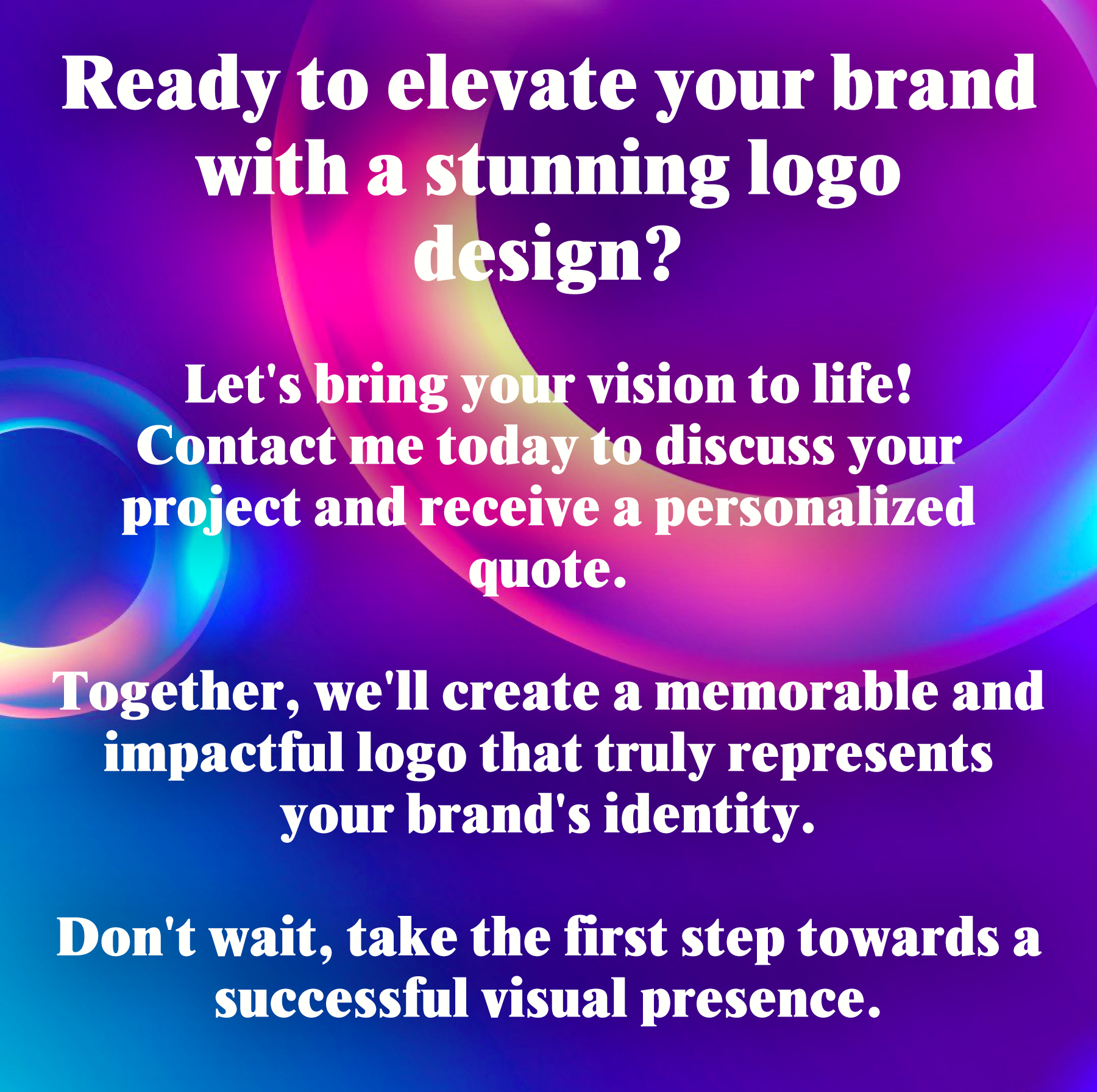 Ready to elevate your brand with a stunning logo design?

Let's bring your vision to life! Contact me today to discuss your project and receive a personalized quote.

Together, we'll create a memorable and impactful logo that truly represents your brand's identity.

Don't wait, take the first step towards a successful visual presence.